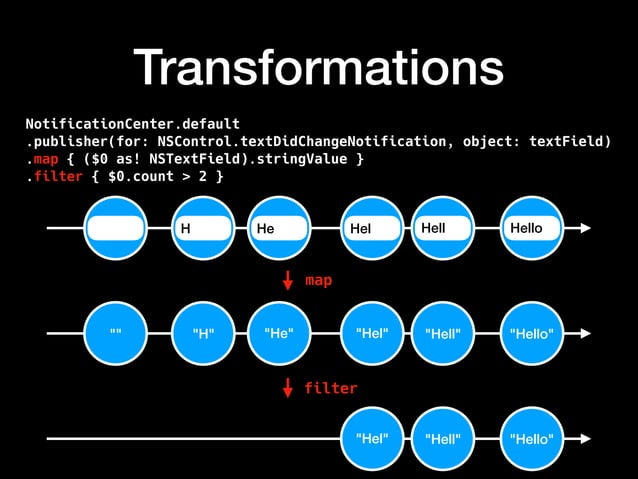 Transformations

NotificationCenter.default
.publisher(for: NSControl.textDidChangeNotification, object: textField)
.map { ($0 as! NSTextField).stringValue }
.filter { $0.count > 2 }

H He Hel Hell Hello

map

"" "H" "He" "Hel" "Hell" "Hello"

filter

"Hel" "Hell" "Hello"